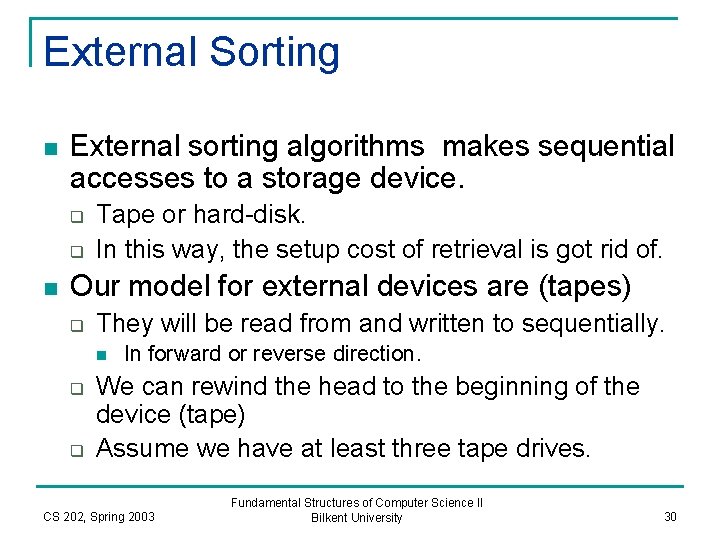 External Sorting

External sorting algorithms  makes sequential accesses to a storage device.

Tape or hard-disk.

In this way, the setup cost of retrieval is got rid of.

Our model for external devices are (tapes)

They will be read from and written to sequentially.

In forward or reverse direction.

We can rewind the head to the beginning of the device (tape)

Assume we have at least three tape drives.

CS 202, Spring 2003

Fundamental Structures of Computer Science II
Bilkent University

30